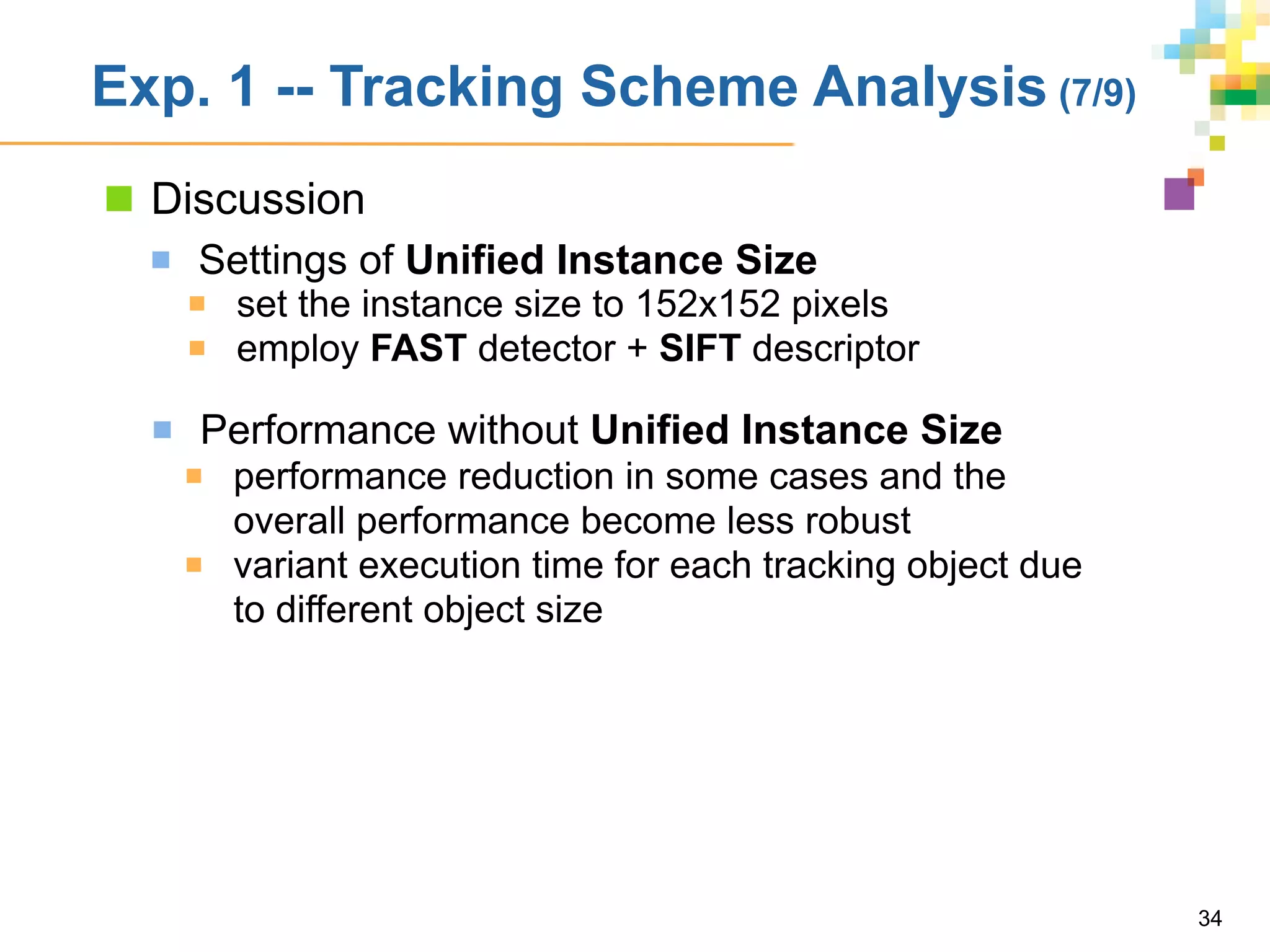 Exp. 1 -- Tracking Scheme Analysis (7/9)

Discussion

Settings of Unified Instance Size

set the instance size to 152x152 pixels

employ FAST detector + SIFT descriptor

Performance without Unified Instance Size

performance reduction in some cases and the overall performance become less robust

variant execution time for each tracking object due to different object size

34